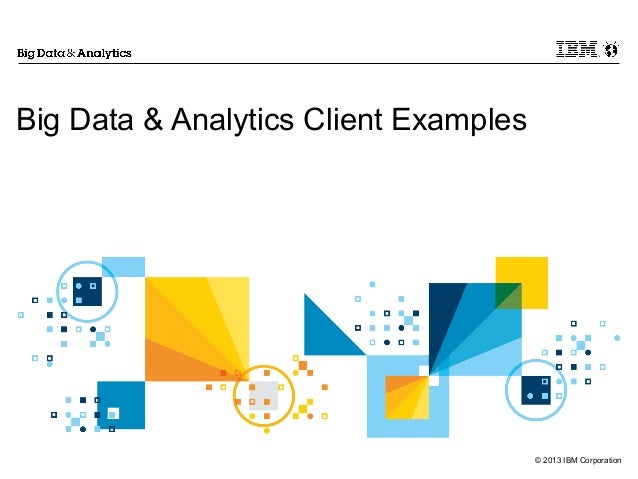 Big Data & Analytics

IBM

Big Data & Analytics Client Examples

© 2013 IBM Corporation